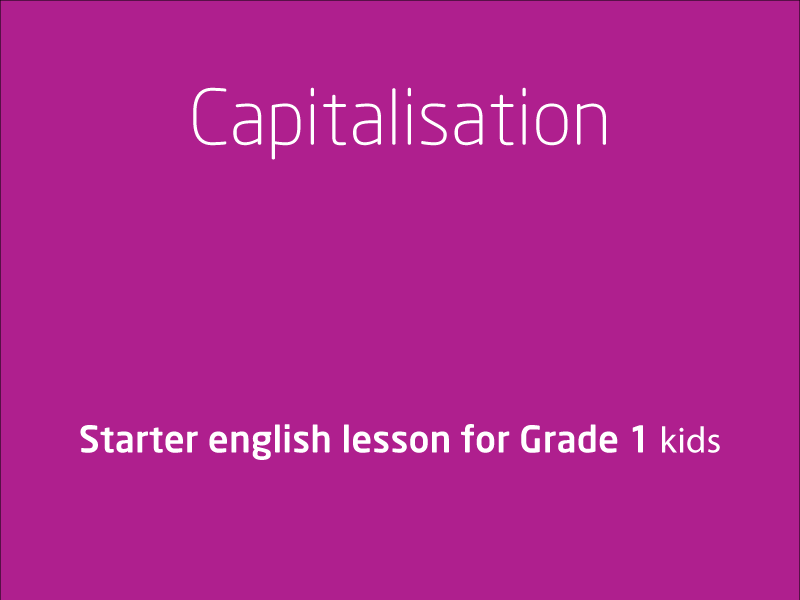 Capitalisation

Starter english lesson for Grade 1 kids